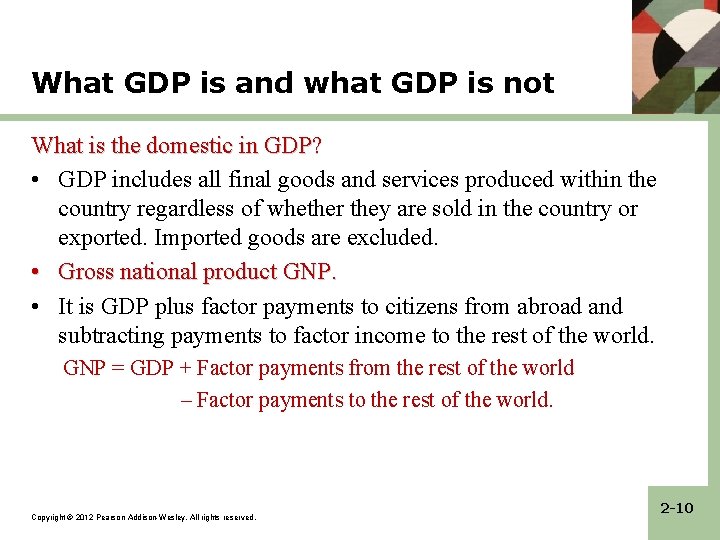 What GDP is and what GDP is not

What is the domestic in GDP?

• GDP includes all final goods and services produced within the country regardless of whether they are sold in the country or exported. Imported goods are excluded.

• Gross national product GNP.

• It is GDP plus factor payments to citizens from abroad and subtracting payments to factor income to the rest of the world.

GNP = GDP + Factor payments from the rest of the world
– Factor payments to the rest of the world.

Copyright © 2012 Pearson Addison-Wesley. All rights reserved.

2-10